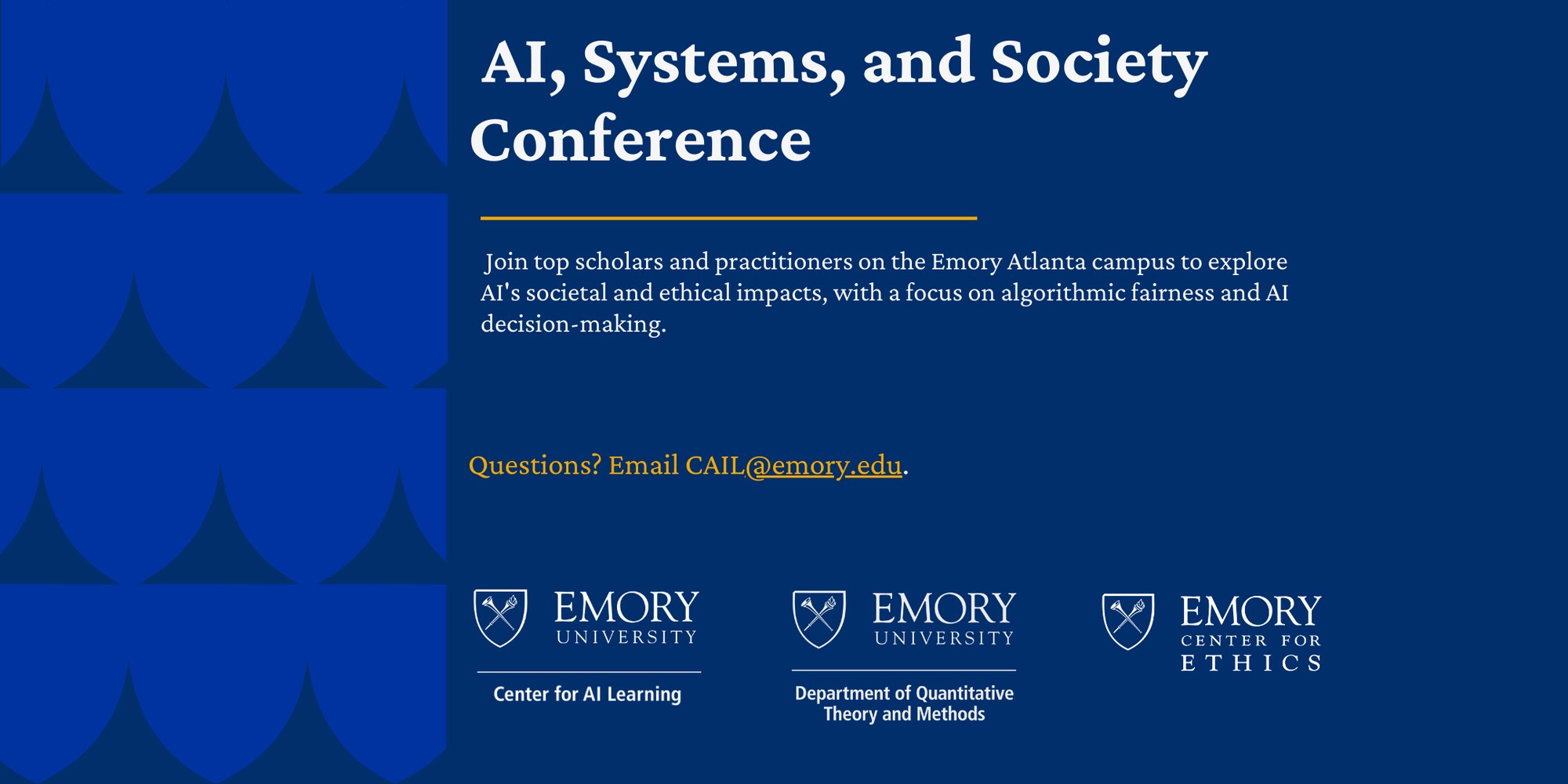 AI, Systems, and Society Conference

Join top scholars and practitioners on the Emory Atlanta campus to explore AI's societal and ethical impacts, with a focus on algorithmic fairness and AI decision-making.

Questions? Email CAIL@emory.edu.

EMORY UNIVERSITY

Center for AI Learning

EMORY UNIVERSITY

Department of Quantitative Theory and Methods

EMORY CENTER FOR ETHICS